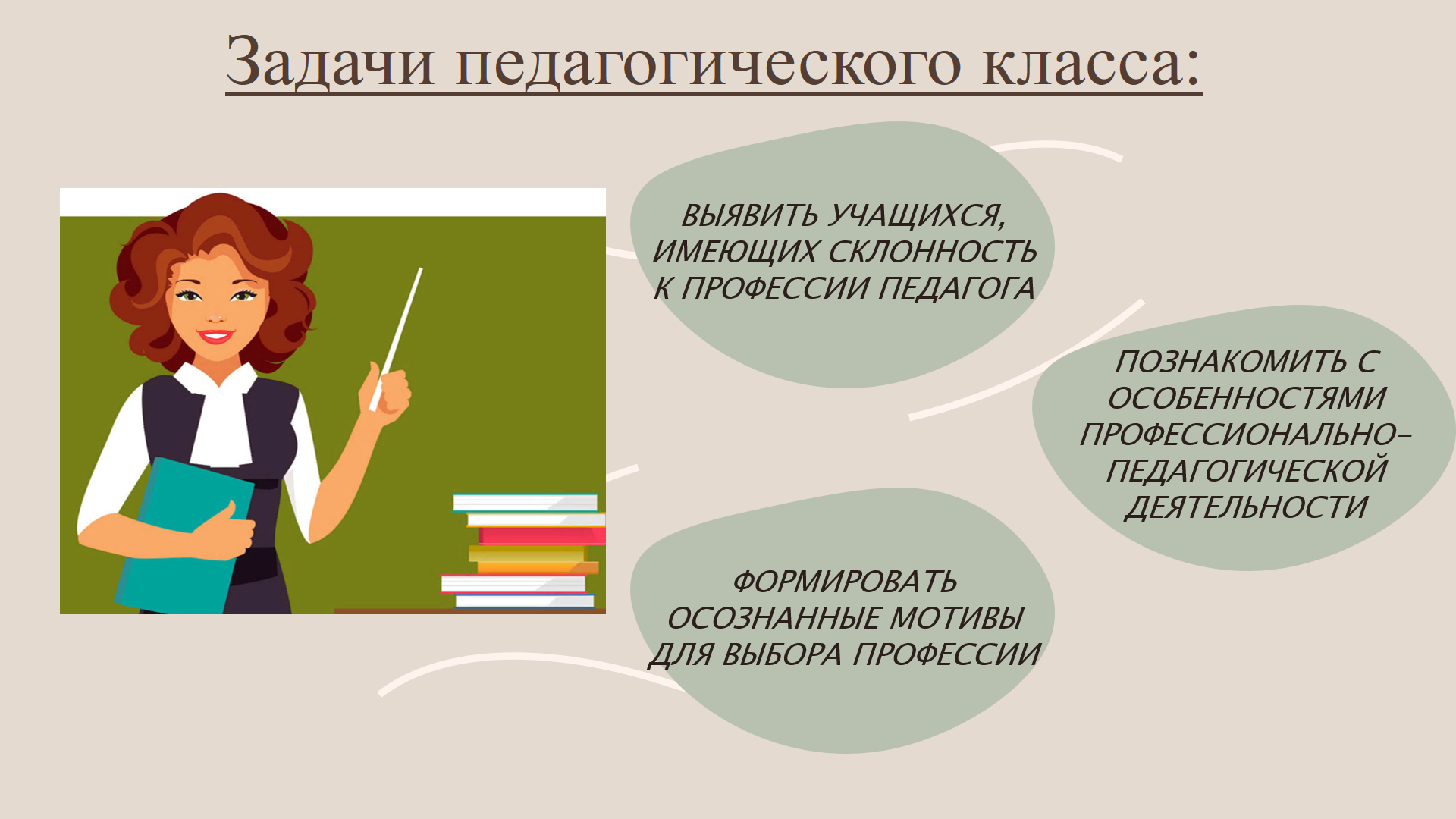 Задачи педагогического класса:

ВЫЯВИТЬ УЧАЩИХСЯ, ИМЕЮЩИХ СКЛОННОСТЬ К ПРОФЕССИИ ПЕДАГОГА

ПОЗНАКОМИТЬ С ОСОБЕННОСТЯМИ ПРОФЕССИОНАЛЬНО-ПЕДАГОГИЧЕСКОЙ ДЕЯТЕЛЬНОСТИ

ФОРМИРОВАТЬ ОСОЗНАННЫЕ МОТИВЫ ДЛЯ ВЫБОРА ПРОФЕССИИ